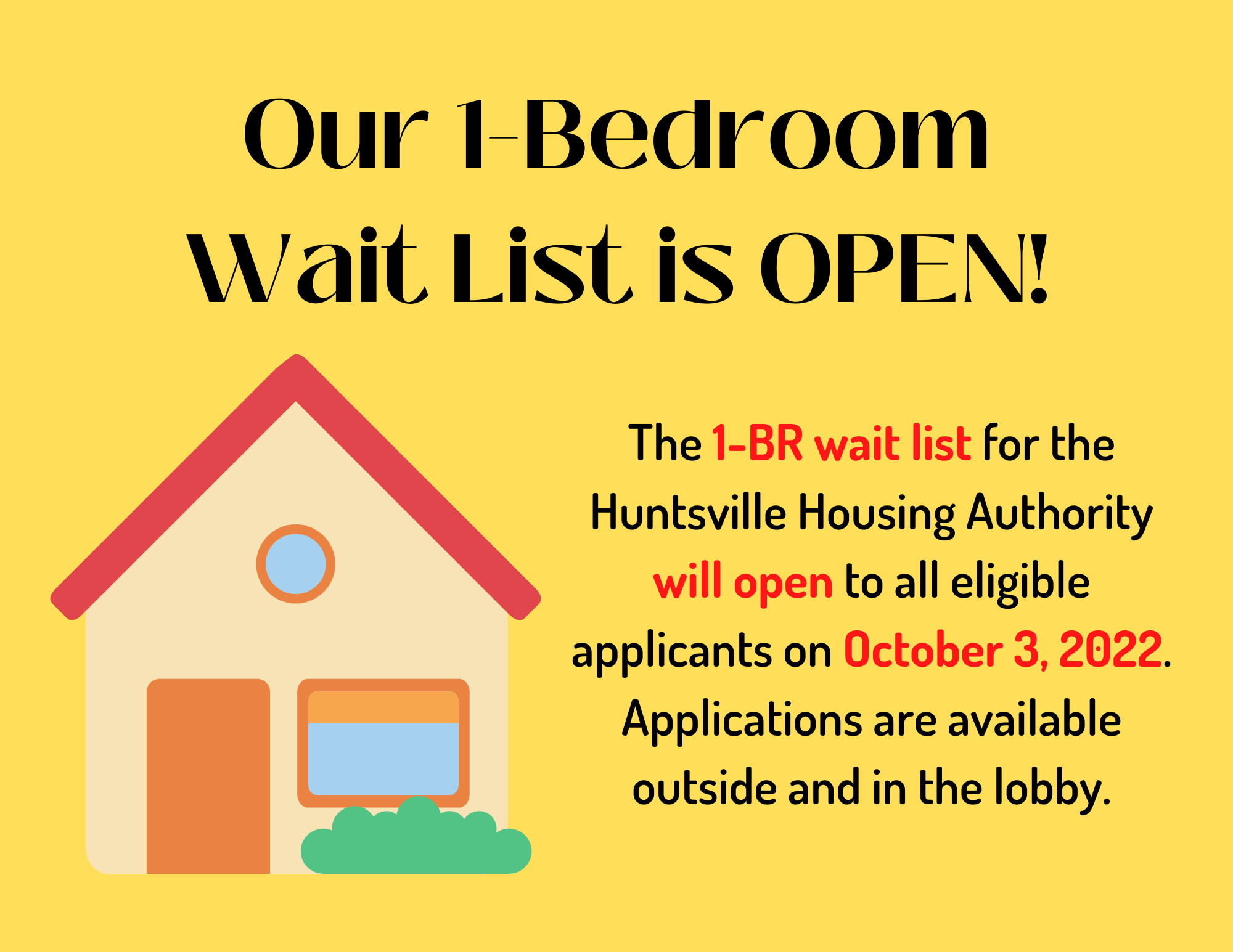 Our 1-Bedroom Wait List is OPEN!

The 1-BR wait list for the Huntsville Housing Authority will open to all eligible applicants on October 3, 2022. Applications are available outside and in the lobby.